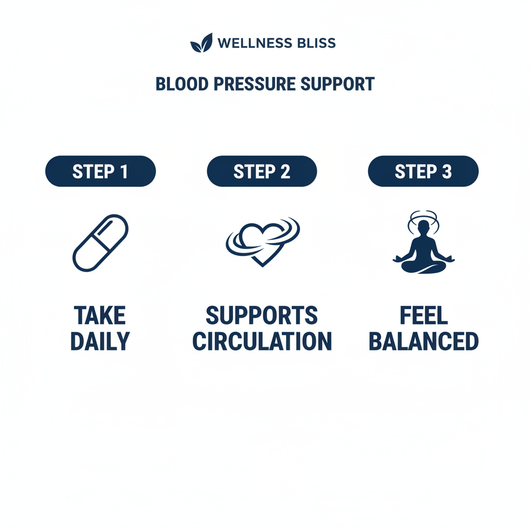 WELLNESS BLISS

BLOOD PRESSURE SUPPORT

STEP 1

TAKE DAILY

STEP 2

SUPPORTS CIRCULATION

STEP 3

FEEL BALANCED